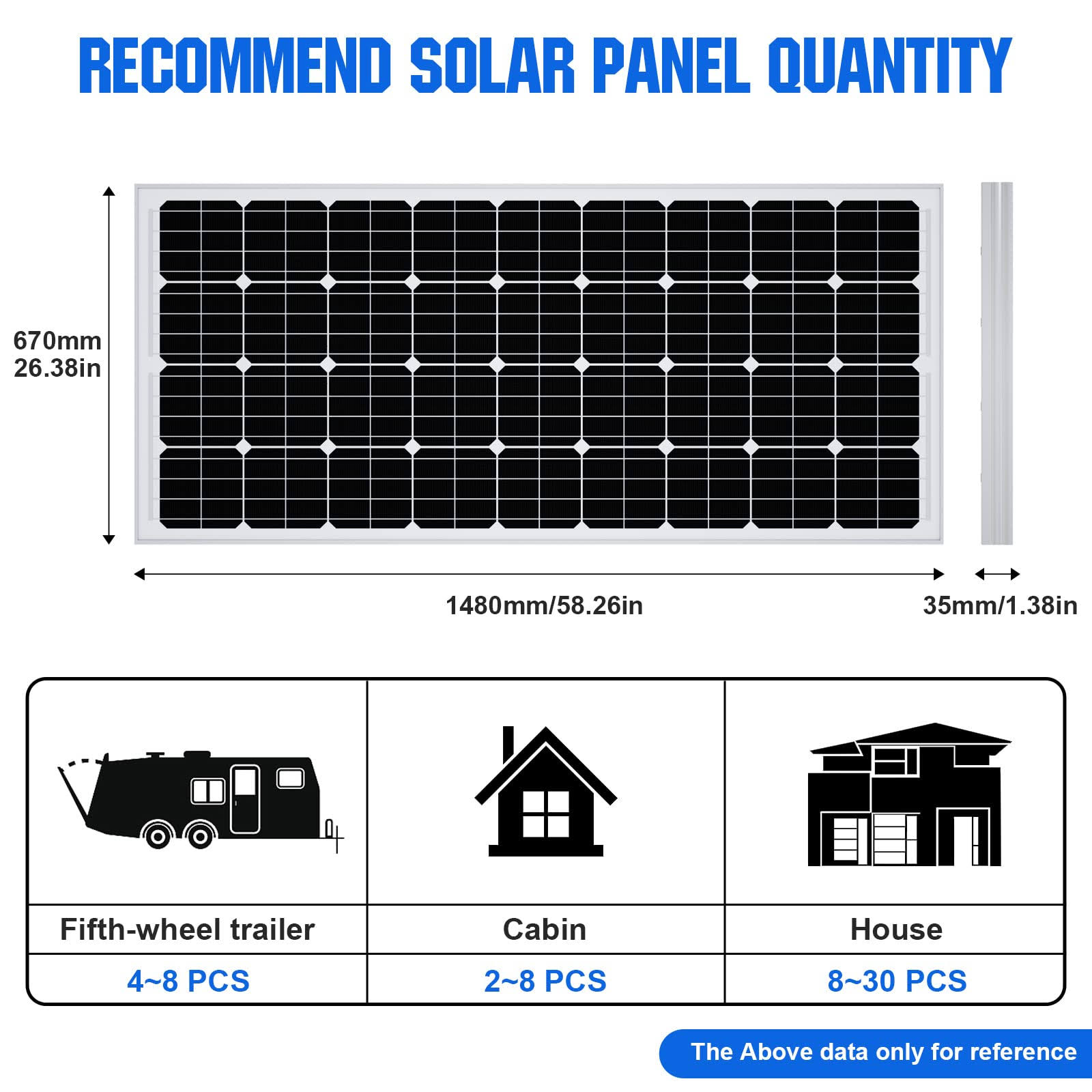 RECOMMEND SOLAR PANEL QUANTITY

670mm
26.38in

1480mm/58.26in

35mm/1.38in

| Fifth-wheel trailer | Cabin | House |
|---|---|---|
| 4~8 PCS | 2~8 PCS | 8~30 PCS |

The Above data only for reference